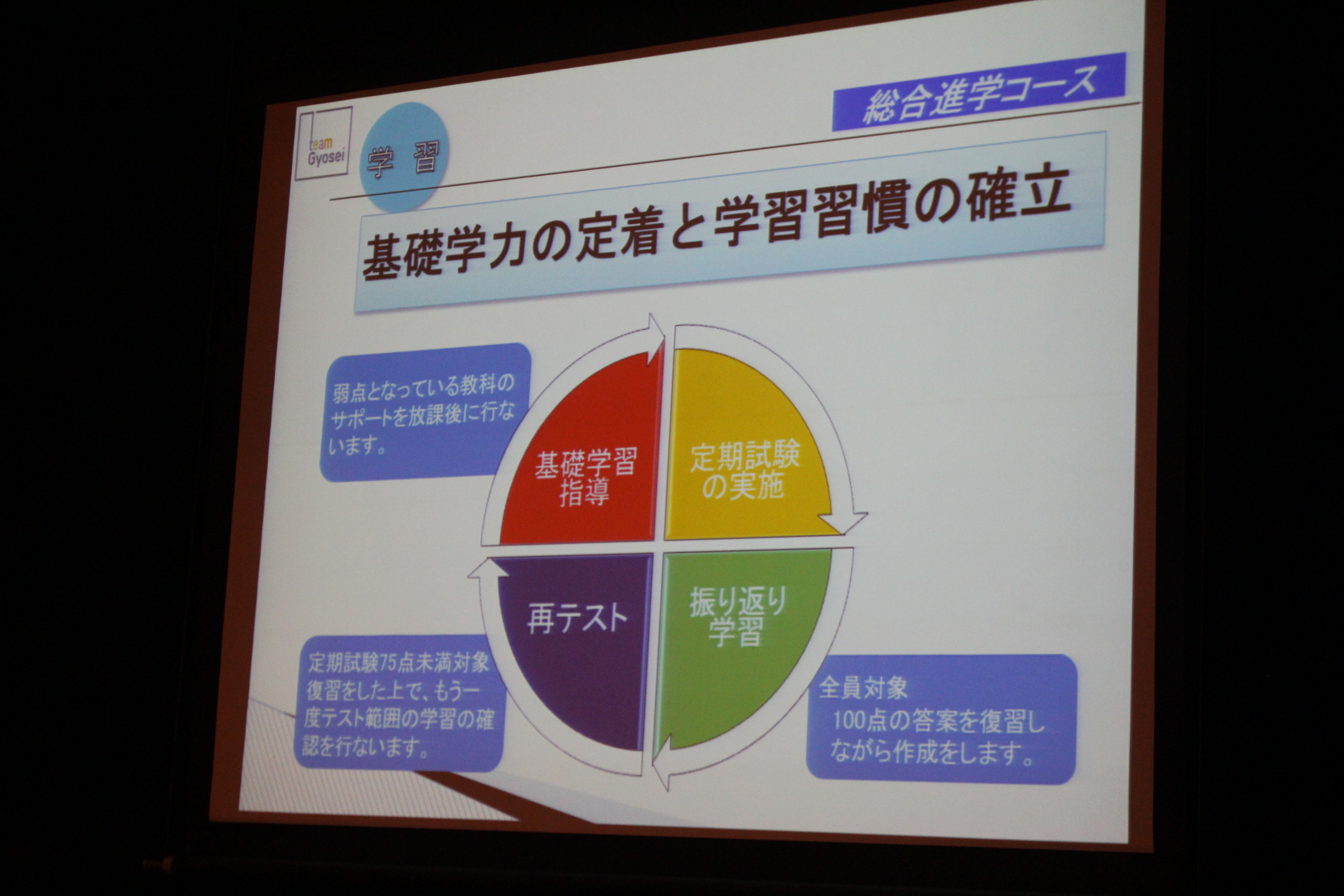 team Gyosei

学習

総合進学コース

基礎学力の定着と学習習慣の確立

弱点となっている教科のサポートを放課後に行ないます。

基礎学習指導

定期試験の実施

再テスト

振り返り学習

定期試験75点未満対象
復習をした上で、もう一度テスト範囲の学習の確認を行ないます。

全員対象
100点の答案を復習しながら作成をします。